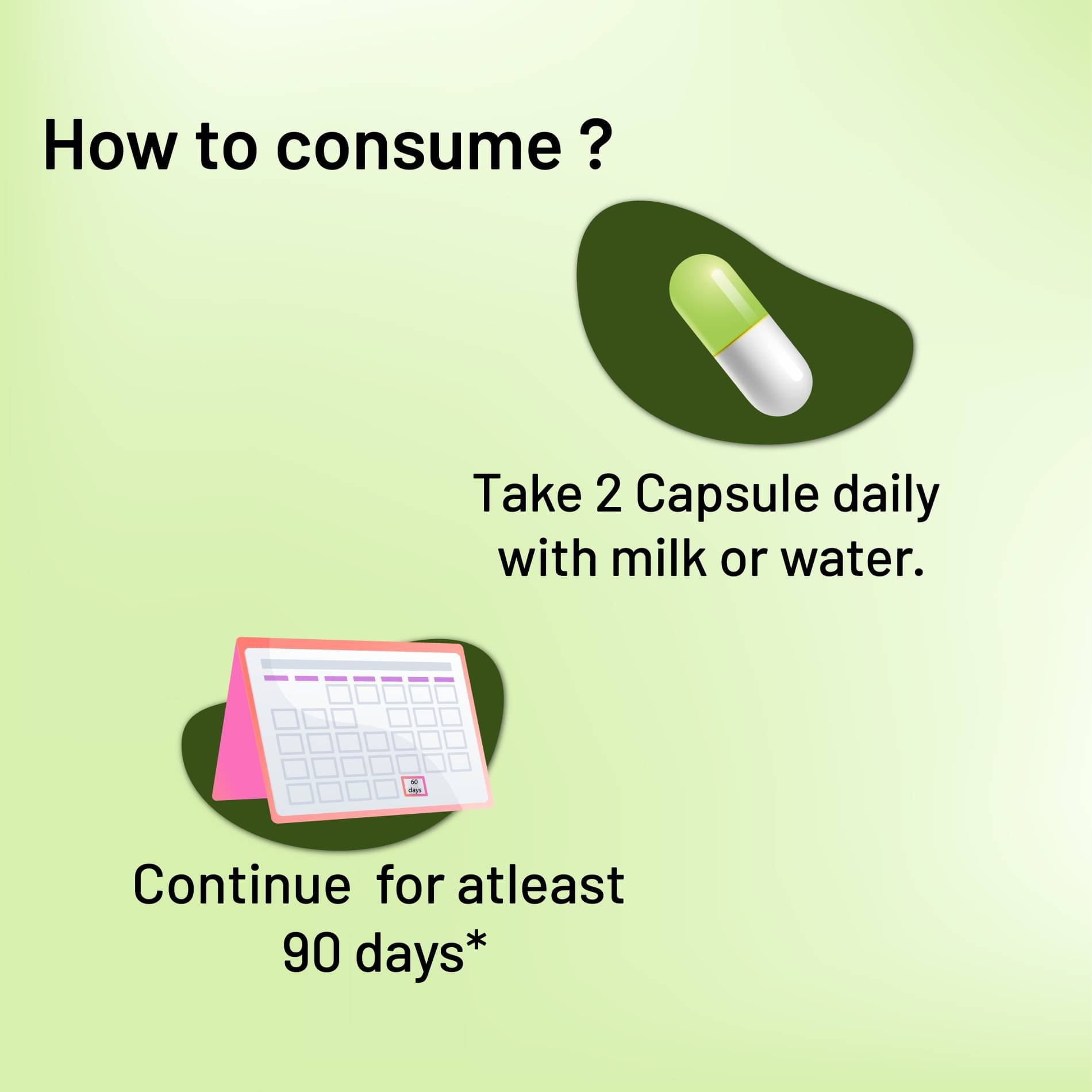 How to consume ?

Take 2 Capsule daily with milk or water.

60 days

Continue  for atleast 90 days*